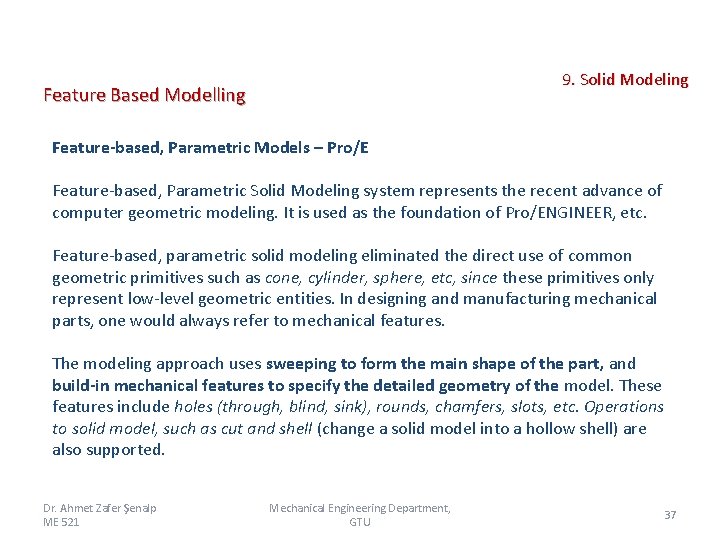 9. Solid Modeling

Feature Based Modelling

Feature-based, Parametric Models – Pro/E

Feature-based, Parametric Solid Modeling system represents the recent advance of computer geometric modeling. It is used as the foundation of Pro/ENGINEER, etc.

Feature-based, parametric solid modeling eliminated the direct use of common geometric primitives such as cone, cylinder, sphere, etc, since these primitives only represent low-level geometric entities. In designing and manufacturing mechanical parts, one would always refer to mechanical features.

The modeling approach uses sweeping to form the main shape of the part, and build-in mechanical features to specify the detailed geometry of the model. These features include holes (through, blind, sink), rounds, chamfers, slots, etc. Operations to solid model, such as cut and shell (change a solid model into a hollow shell) are also supported.

Dr. Ahmet Zafer Şenalp
ME 521

Mechanical Engineering Department, GTU

37